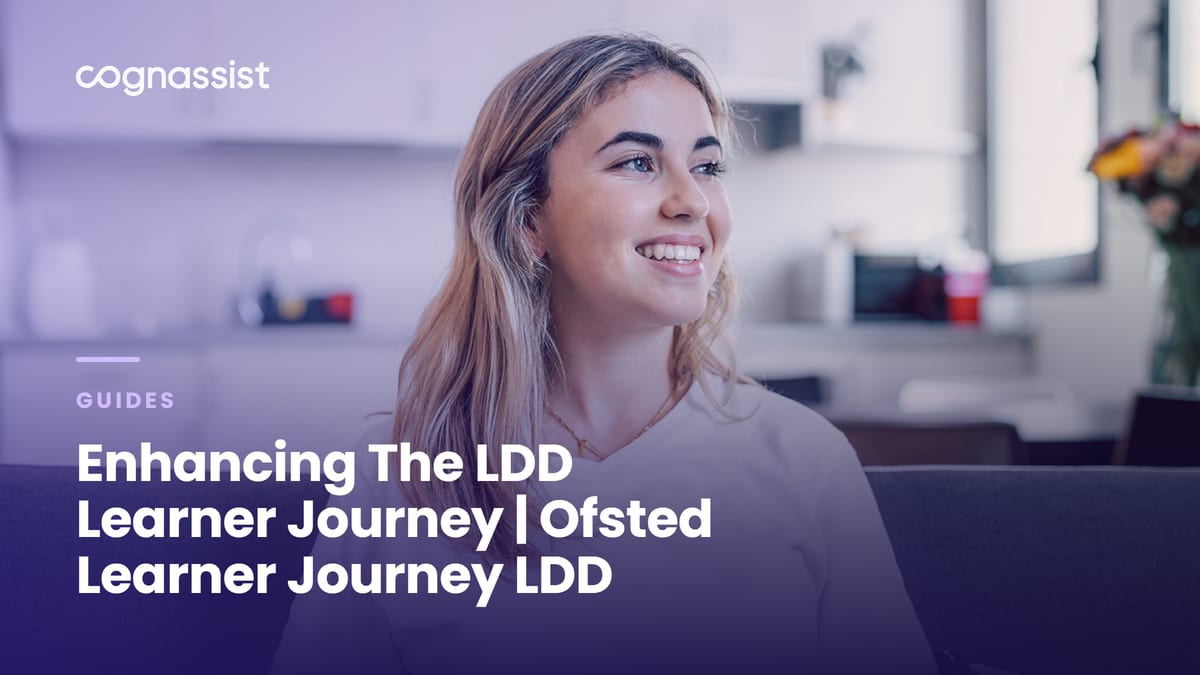 cognassist

GUIDES

Enhancing The LDD Learner Journey | Ofsted Learner Journey LDD